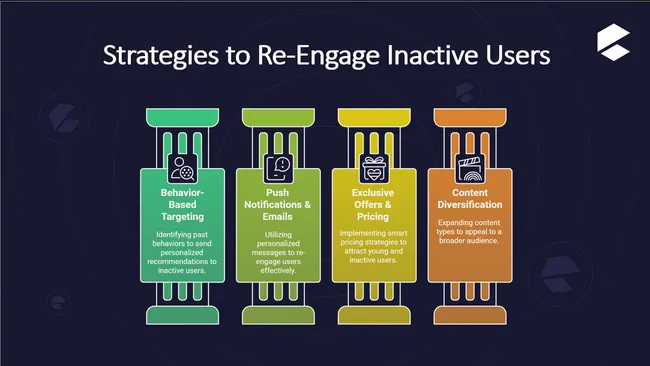 Strategies to Re-Engage Inactive Users

Behavior-Based Targeting

Identifying past behaviors to send personalized recommendations to inactive users.

Push Notifications & Emails

Utilizing personalized messages to re-engage users effectively.

Exclusive Offers & Pricing

Implementing smart pricing strategies to attract young and inactive users.

Content Diversification

Expanding content types to appeal to a broader audience.